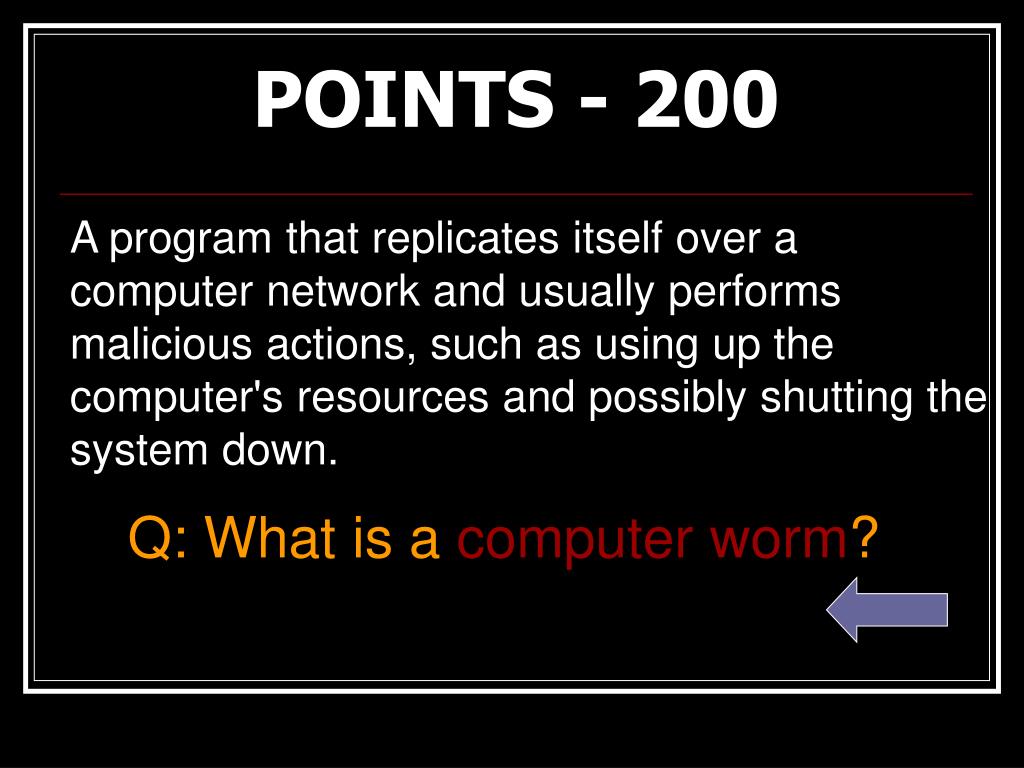 POINTS - 200

A program that replicates itself over a computer network and usually performs malicious actions, such as using up the computer's resources and possibly shutting the system down.

Q: What is a computer worm?